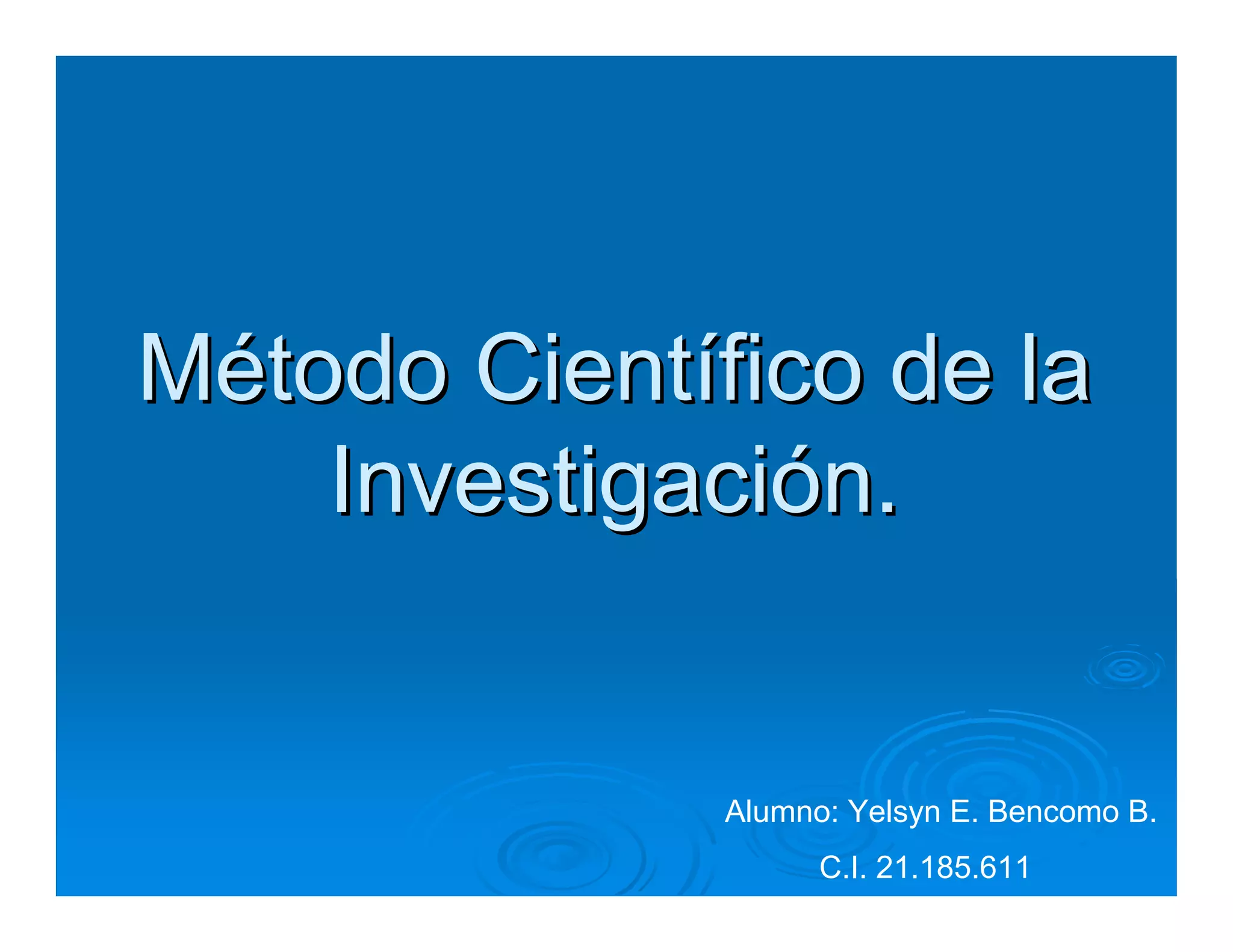 Método Científico de la Investigación.

Alumno: Yelsyn E. Bencomo B.

C.I. 21.185.611